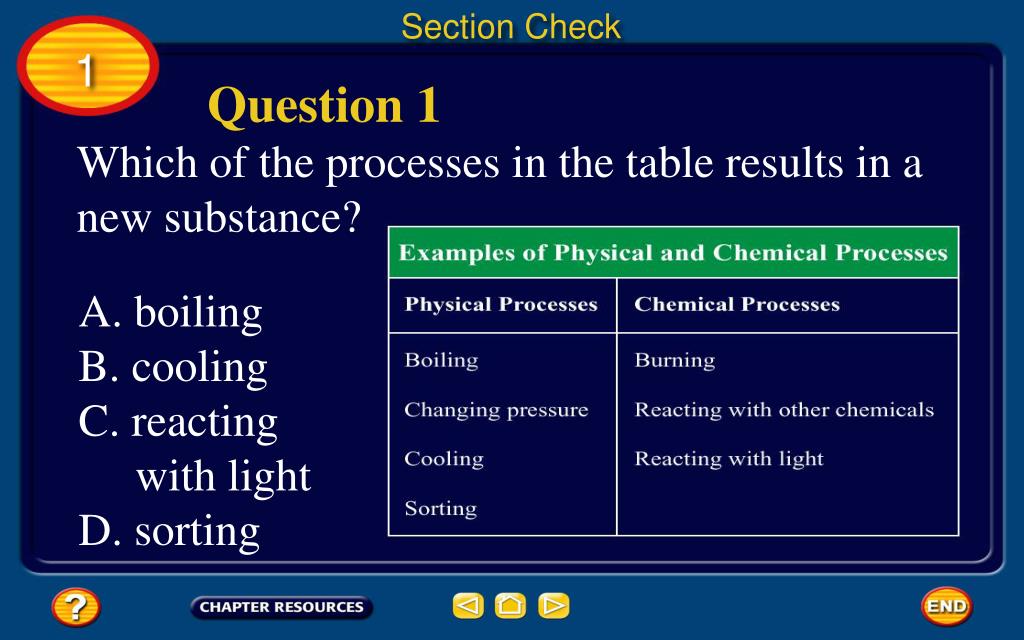 Section Check

1

Question 1

Which of the processes in the table results in a new substance?

A. boiling
B. cooling
C. reacting with light
D. sorting

Examples of Physical and Chemical Processes

| Physical Processes | Chemical Processes |
|---|---|
| Boiling | Burning |
| Changing pressure | Reacting with other chemicals |
| Cooling | Reacting with light |
| Sorting | |

?

CHAPTER RESOURCES

END